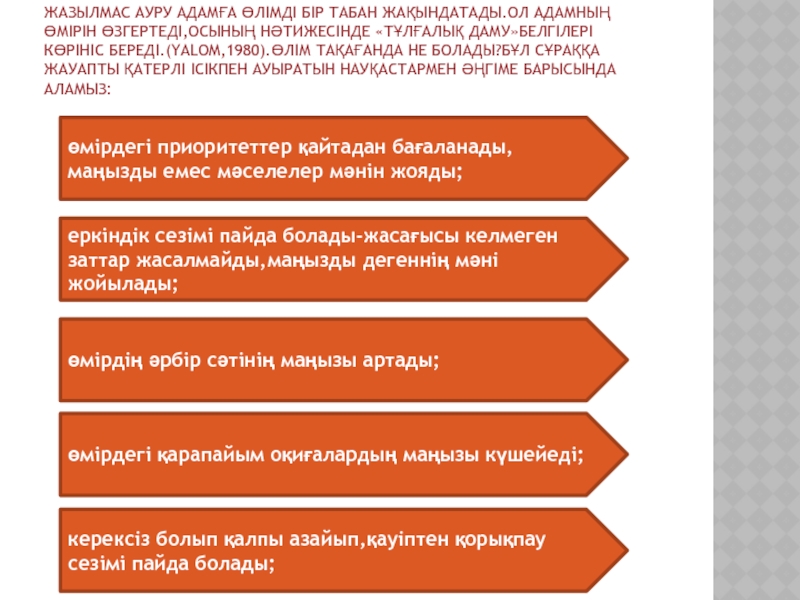 ЖАЗЫЛМАС АУРУ АДАМҒА ӨЛІМДІ БІР ТАБАН ЖАҚЫНДАТАДЫ.ОЛ АДАМНЫҢ ӨМІРІН ӨЗГЕРТЕДІ,ОСЫНЫҢ НӘТИЖЕСІНДЕ «ТҰЛҒАЛЫҚ ДАМУ»БЕЛГІЛЕРІ КӨРІНІС БЕРЕДІ.(YALOM,1980).ӨЛІМ ТАҚАҒАНДА НЕ БОЛАДЫ?БҰЛ СҰРАҚҚА ЖАУАПТЫ ҚАТЕРЛІ ІСІКПЕН АУЫРАТЫН НАУҚАСТАРМЕН ӘҢГІМЕ БАРЫСЫНДА АЛАМЫЗ:

өмірдегі приоритеттер қайтадан бағаланады, маңызды емес мәселелер мәнін жояды;

еркіндік сезімі пайда болады-жасағысы келмеген заттар жасалмайды,маңызды дегеннің мәні жойылады;

өмірдің әрбір сәтінің маңызы артады;

өмірдегі қарапайым оқиғалардың маңызы күшейеді;

керексіз болып қалпы азайып,қауіптен қорықпау сезімі пайда болады;